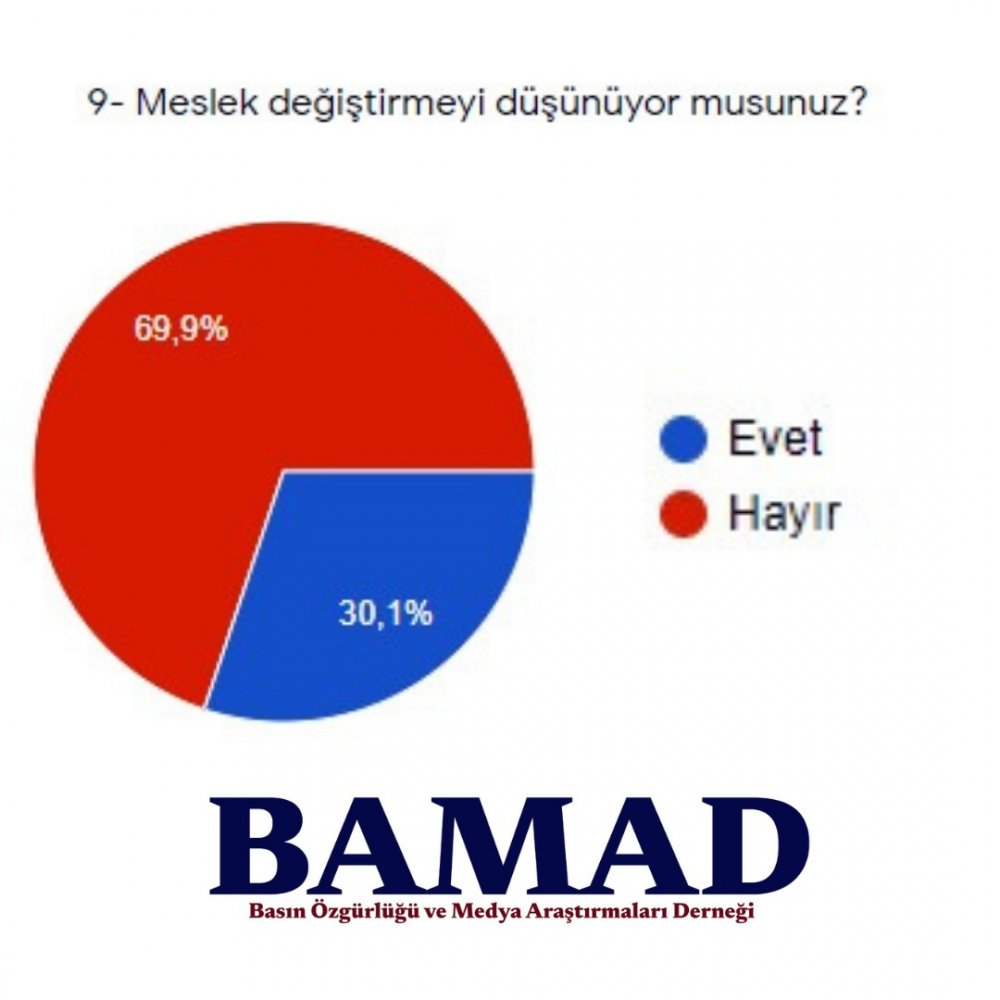 9- Meslek değiştirmeyi düşünüyor musunuz?

69,9%

30,1%

Evet

Hayır

BAMAD

Basın Özgürlüğü ve Medya Araştırmaları Derneği